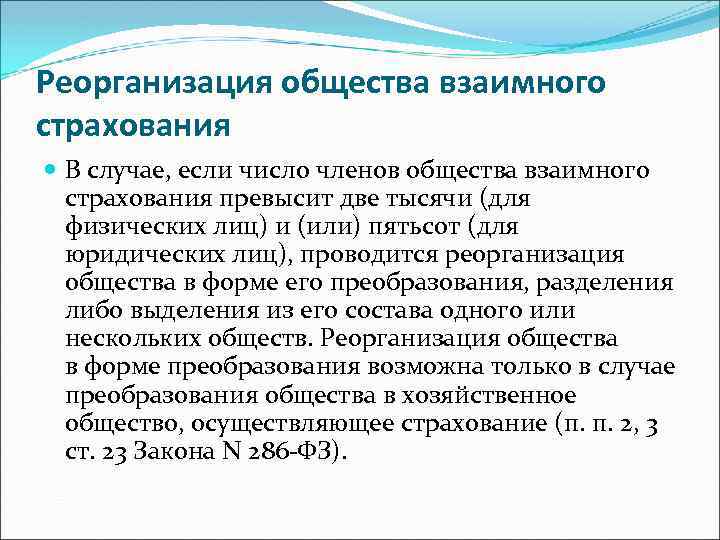 Реорганизация общества взаимного страхования

В случае, если число членов общества взаимного страхования превысит две тысячи (для физических лиц) и (или) пятьсот (для юридических лиц), проводится реорганизация общества в форме его преобразования, разделения либо выделения из его состава одного или нескольких обществ. Реорганизация общества в форме преобразования возможна только в случае преобразования общества в хозяйственное общество, осуществляющее страхование (п. п. 2, 3 ст. 23 Закона N 286-ФЗ).